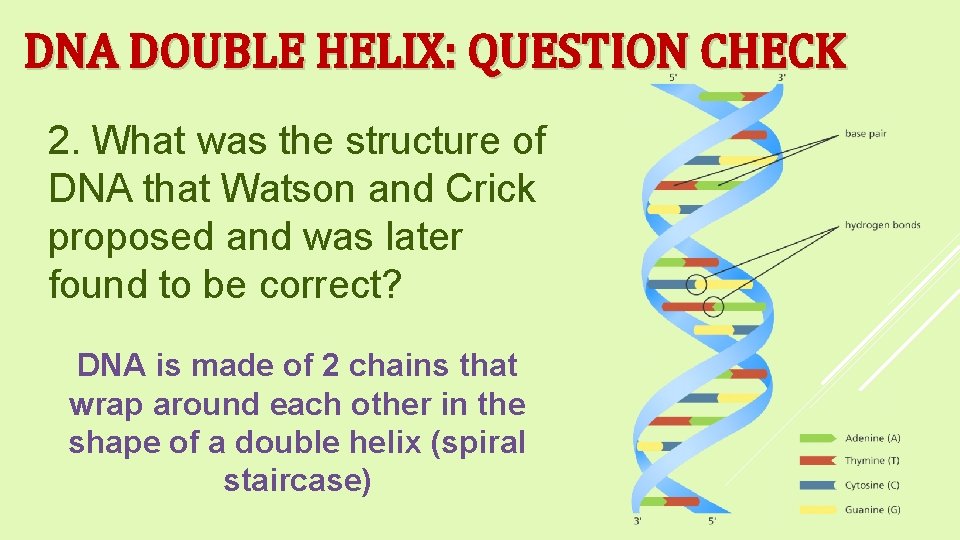 DNA DOUBLE HELIX: QUESTION CHECK

2. What was the structure of DNA that Watson and Crick proposed and was later found to be correct?

DNA is made of 2 chains that wrap around each other in the shape of a double helix (spiral staircase)

5'
3'
base pair
hydrogen bonds
Adenine (A)
Thymine (T)
Cytosine (C)
Guanine (G)
3'
5'